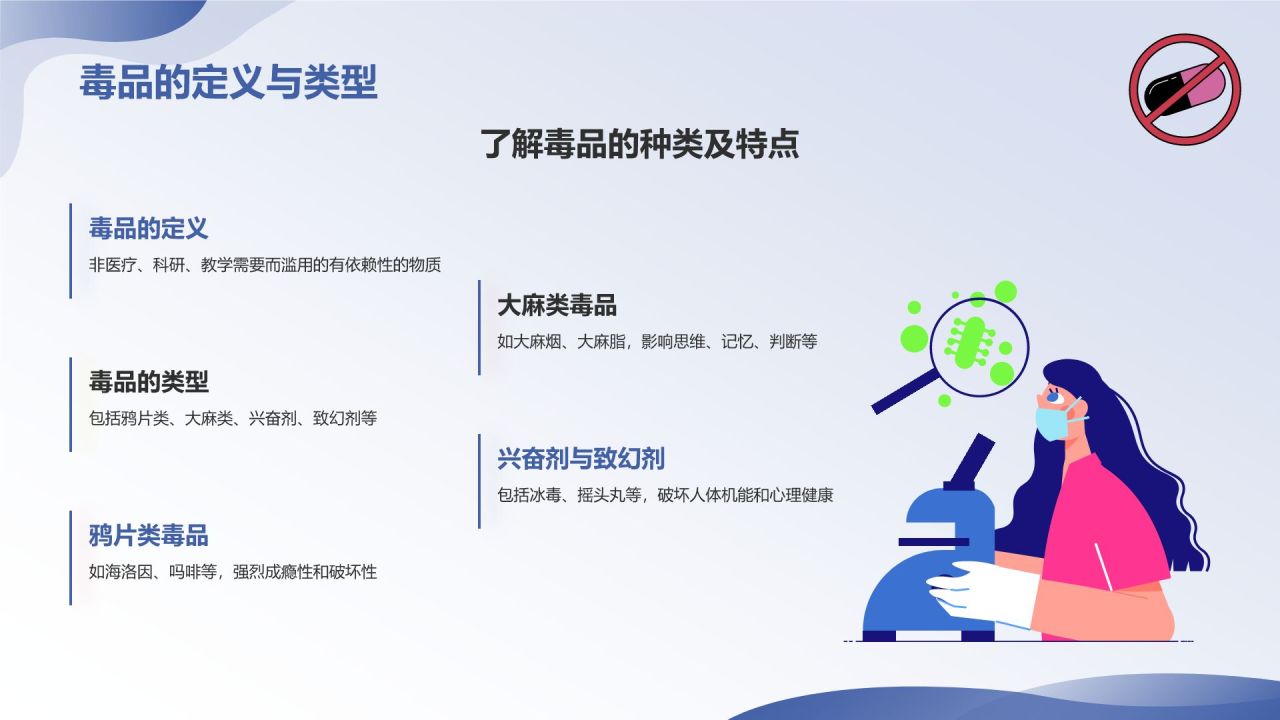 毒品的定义与类型

了解毒品的种类及特点

毒品的定义

非医疗、科研、教学需要而滥用的有依赖性的物质

毒品的类型

包括鸦片类、大麻类、兴奋剂、致幻剂等

鸦片类毒品

如海洛因、吗啡等，强烈成瘾性和破坏性

大麻类毒品

如大麻烟、大麻脂，影响思维、记忆、判断等

兴奋剂与致幻剂

包括冰毒、摇头丸等，破坏人体机能和心理健康